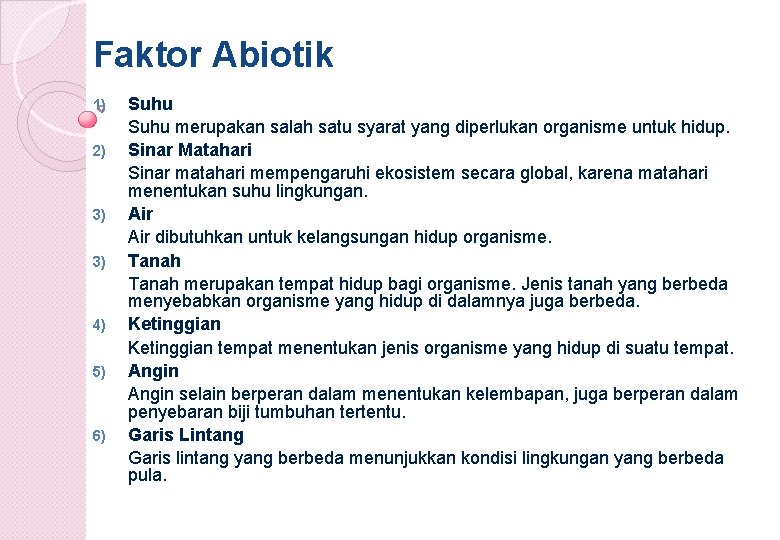 Faktor Abiotik

1) Suhu
Suhu merupakan salah satu syarat yang diperlukan organisme untuk hidup.

2) Sinar Matahari
Sinar matahari mempengaruhi ekosistem secara global, karena matahari menentukan suhu lingkungan.

3) Air
Air dibutuhkan untuk kelangsungan hidup organisme.

3) Tanah
Tanah merupakan tempat hidup bagi organisme. Jenis tanah yang berbeda menyebabkan organisme yang hidup di dalamnya juga berbeda.

4) Ketinggian
Ketinggian tempat menentukan jenis organisme yang hidup di suatu tempat.

5) Angin
Angin selain berperan dalam menentukan kelembapan, juga berperan dalam penyebaran biji tumbuhan tertentu.

6) Garis Lintang
Garis lintang yang berbeda menunjukkan kondisi lingkungan yang berbeda pula.